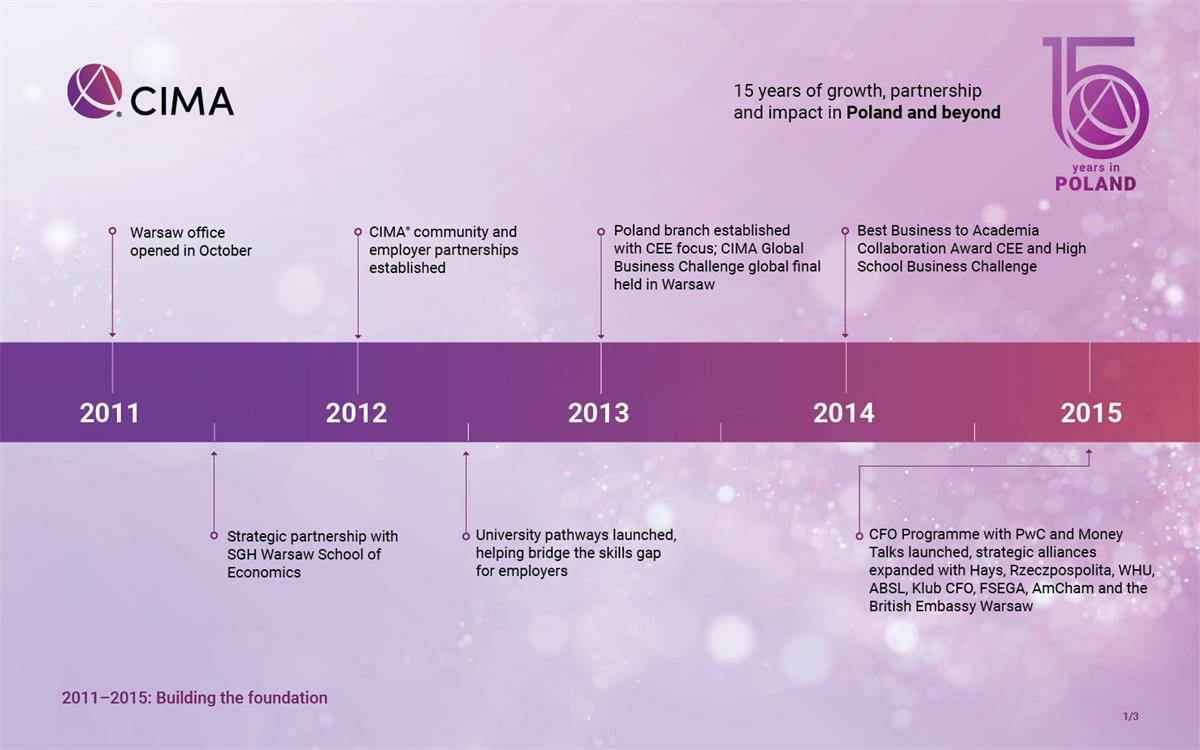 CIMA

15 years of growth, partnership and impact in Poland and beyond

15 years in POLAND

Warsaw office opened in October

CIMA® community and employer partnerships established

Poland branch established with CEE focus; CIMA Global Business Challenge global final held in Warsaw

Best Business to Academia Collaboration Award CEE and High School Business Challenge

2011

2012

2013

2014

2015

Strategic partnership with SGH Warsaw School of Economics

University pathways launched, helping bridge the skills gap for employers

CFO Programme with PwC and Money Talks launched, strategic alliances expanded with Hays, Rzeczpospolita, WHU, ABSL, Klub CFO, FSEGA, AmCham and the British Embassy Warsaw

2011–2015: Building the foundation

1/3